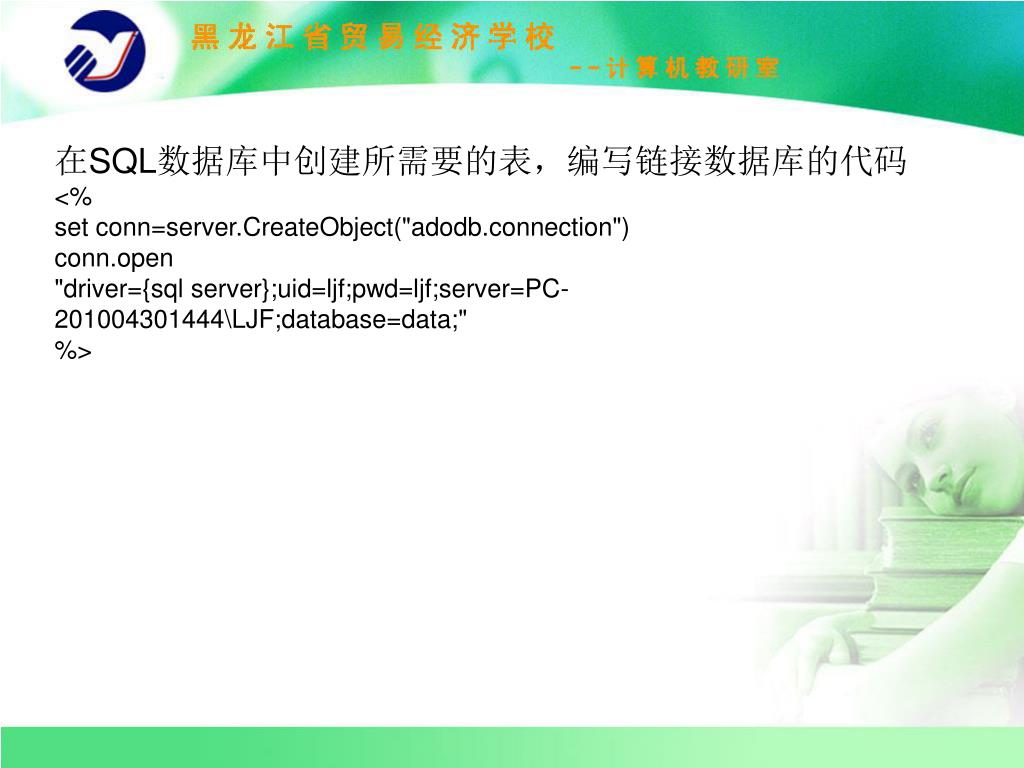 黑龙江省贸易经济学校
--计算机教研室

在SQL数据库中创建所需要的表，编写链接数据库的代码
<%
set conn=server.CreateObject("adodb.connection")
conn.open
"driver={sql server};uid=ljf;pwd=ljf;server=PC-201004301444\LJF;database=data;"
%>